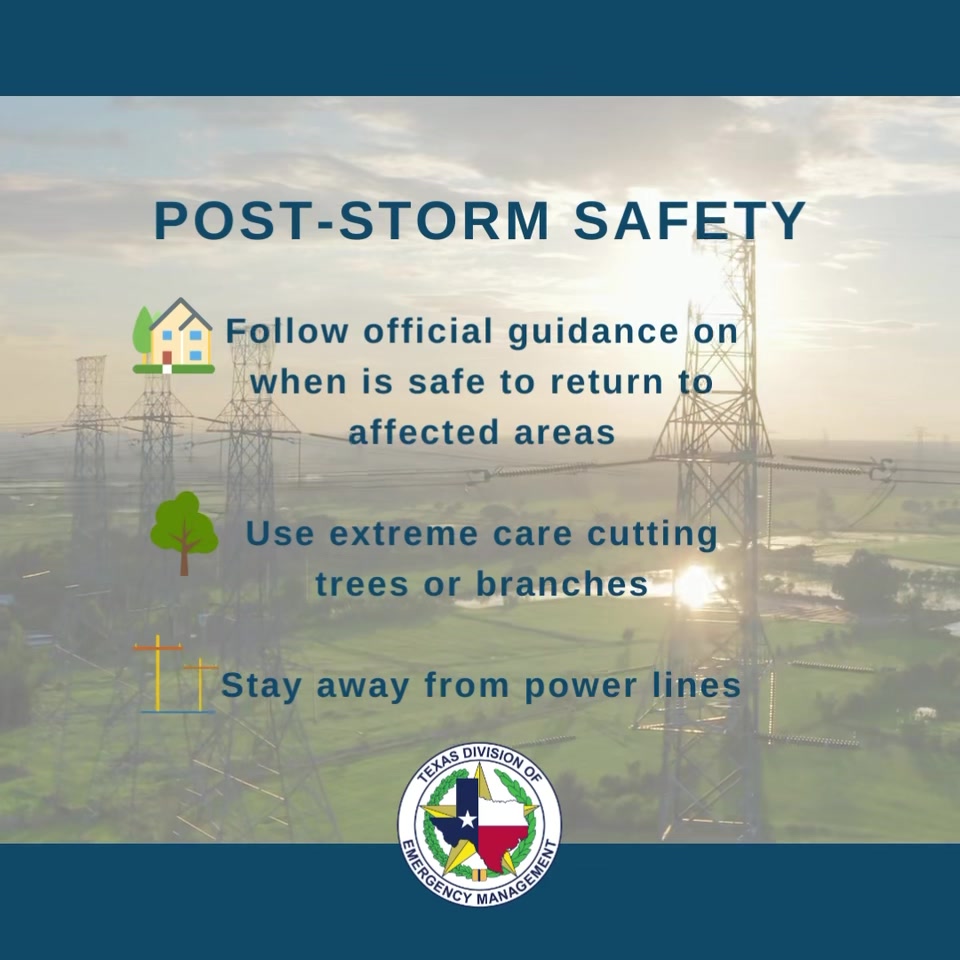 POST-STORM SAFETY

Follow official guidance on when is safe to return to affected areas

Use extreme care cutting trees or branches

Stay away from power lines

TEXAS DIVISION OF EMERGENCY MANAGEMENT